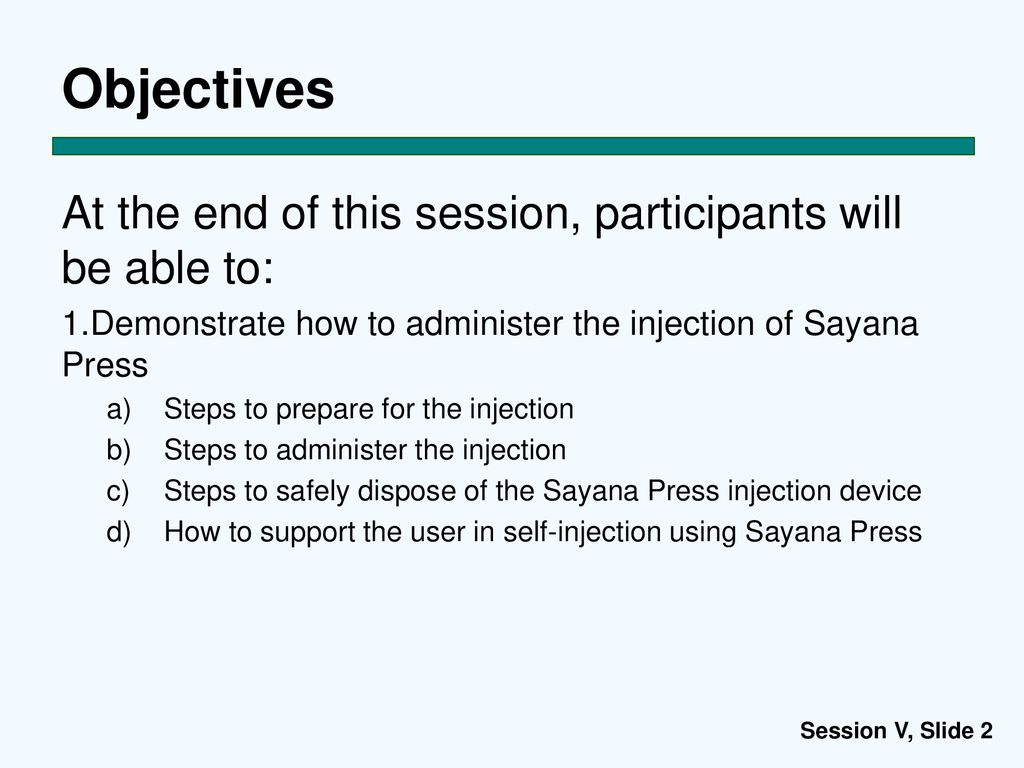 Objectives

At the end of this session, participants will be able to:

1.Demonstrate how to administer the injection of Sayana Press

a) Steps to prepare for the injection
b) Steps to administer the injection
c) Steps to safely dispose of the Sayana Press injection device
d) How to support the user in self-injection using Sayana Press

Session V, Slide 2